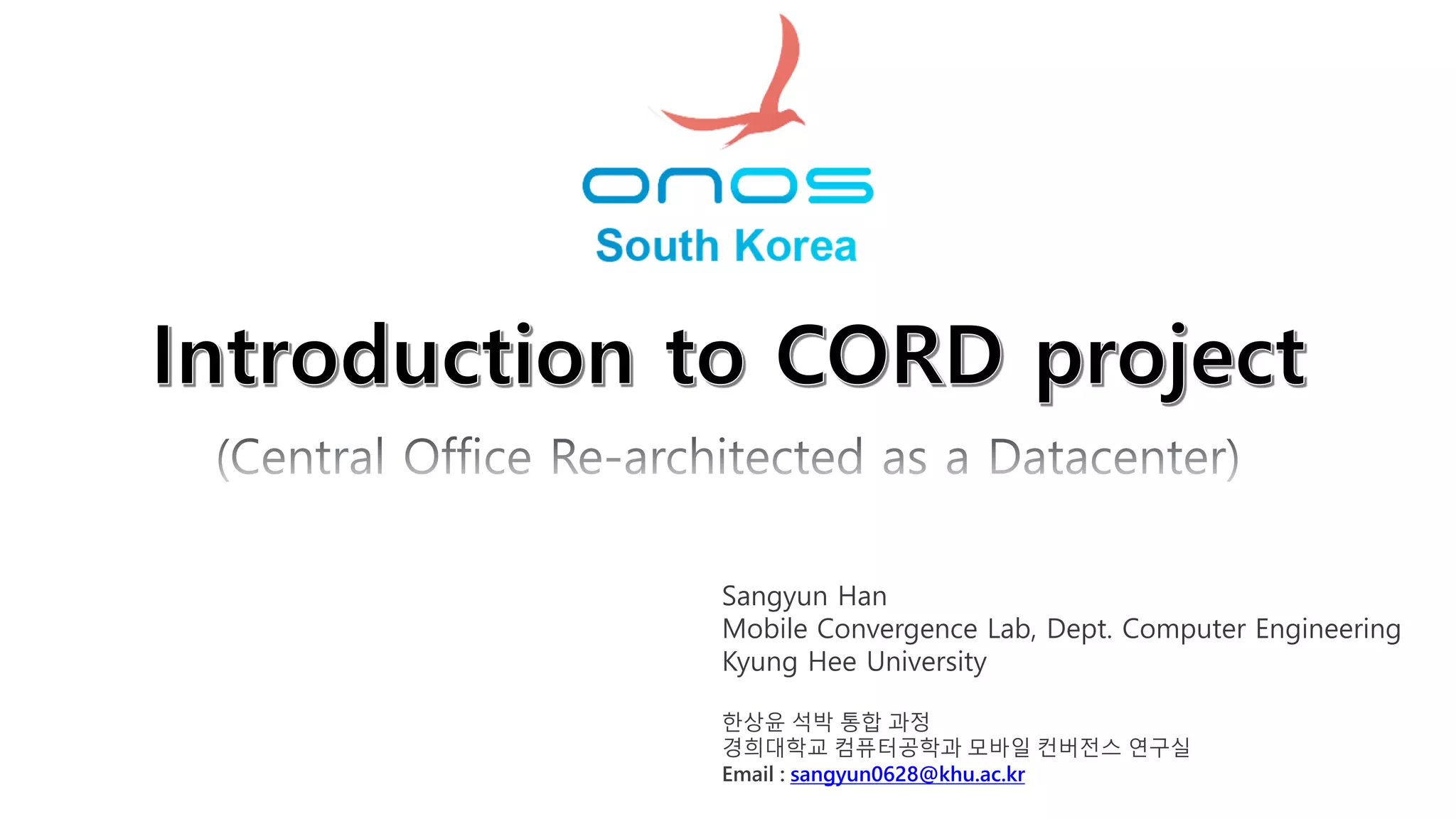 onos
South Korea

Introduction to CORD project

(Central Office Re-architected as a Datacenter)

Sangyun Han
Mobile Convergence Lab, Dept. Computer Engineering
Kyung Hee University

한상윤 석박 통합 과정
경희대학교 컴퓨터공학과 모바일 컨버전스 연구실
Email : sangyun0628@khu.ac.kr